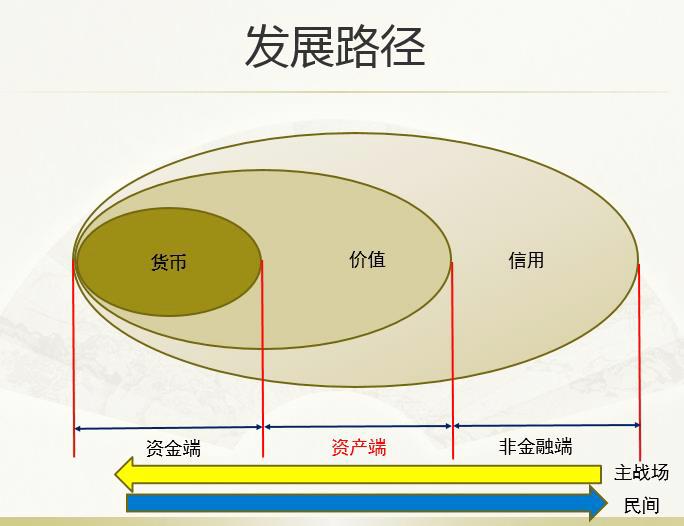 发展路径

货币

价值

信用

资金端

资产端

非金融端

主战场

民间